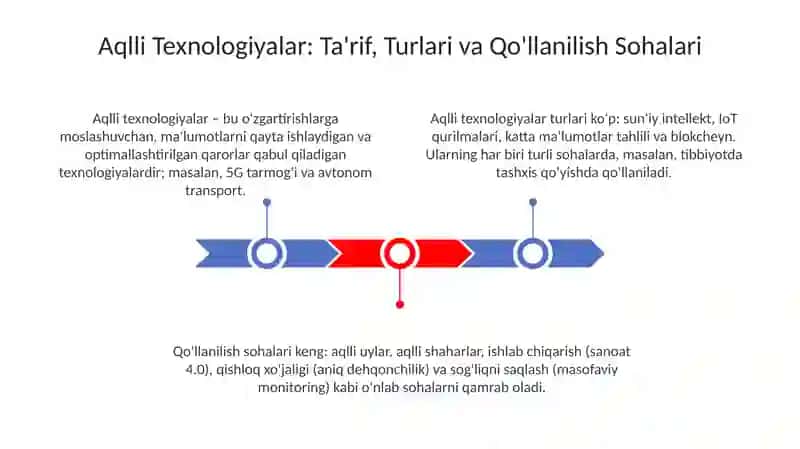 Aqlli Texnologiyalar: Ta'rif, Turlari va Qo'llanilish Sohalari

Aqlli texnologiyalar – bu o'zgartirishlarga moslashuvchan, ma'lumotlarni qayta ishlaydigan va optimallashtirilgan qarorlar qabul qiladigan texnologiyalardir; masalan, 5G tarmog'i va avtonom transport.

Aqlli texnologiyalar turlari ko'p: sun'iy intellekt, IoT qurilmalari, katta ma'lumotlar tahlili va blokcheyn. Ularning har biri turli sohalarda, masalan, tibbiyotda tashxis qo'yishda qo'llaniladi.

Qo'llanilish sohalari keng: aqlli uylar, aqlli shaharlar, ishlab chiqarish (sanoat 4.0), qishloq xo'jaligi (aniq dehqonchilik) va sog'liqni saqlash (masofaviy monitoring) kabi o'nlab sohalarni qamrab oladi.